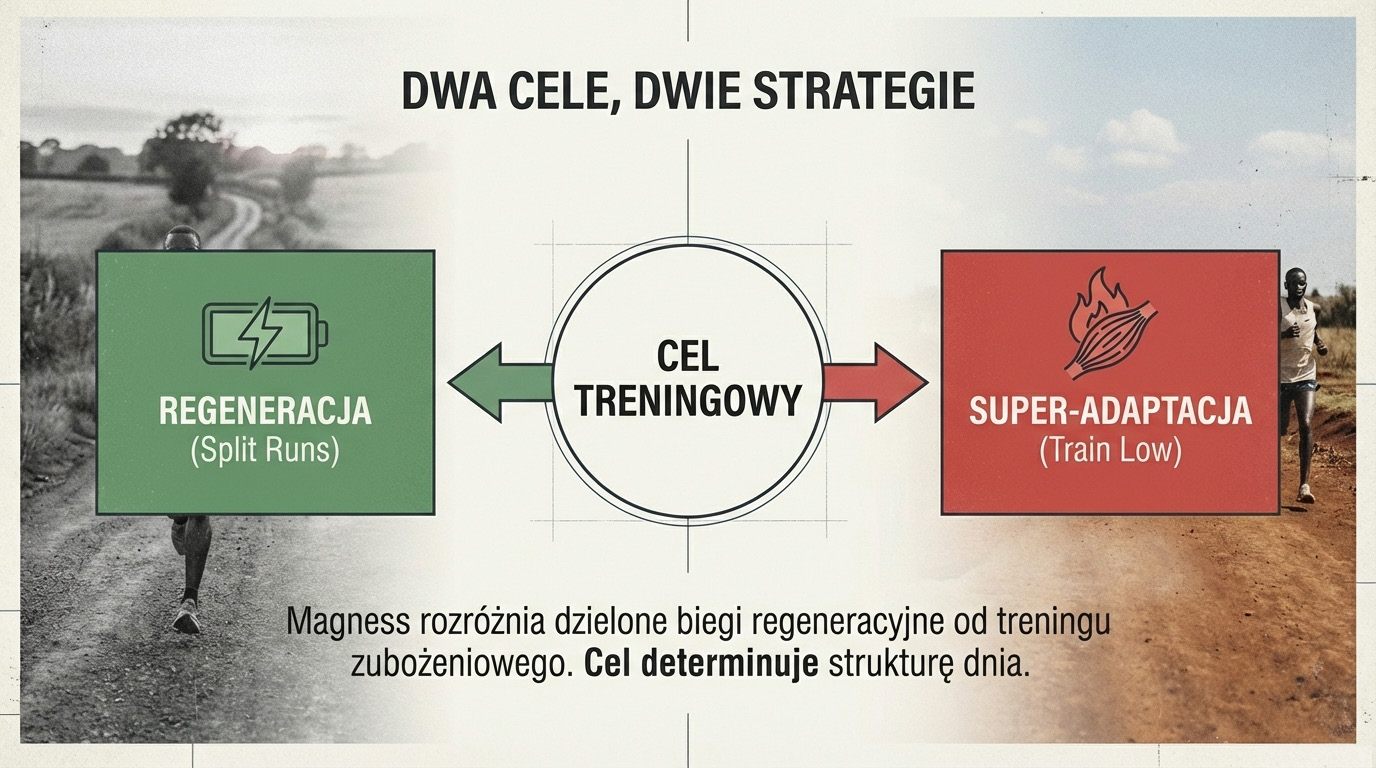 DWA CELE, DWIE STRATEGIE

REGENERACJA
(Split Runs)

CEL
TRENINGOWY

SUPER-ADAPTACJA
(Train Low)

Magness rozróżnia dzielone biegi regeneracyjne od treningu zubożeniowego. Cel determinuje strukturę dnia.